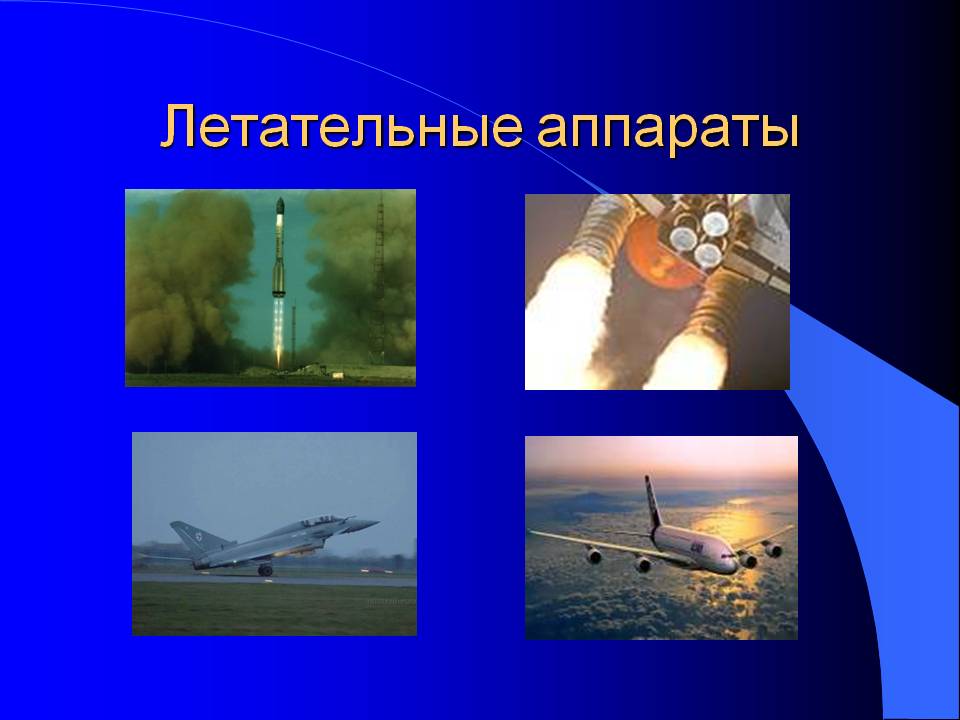 Летательные аппараты